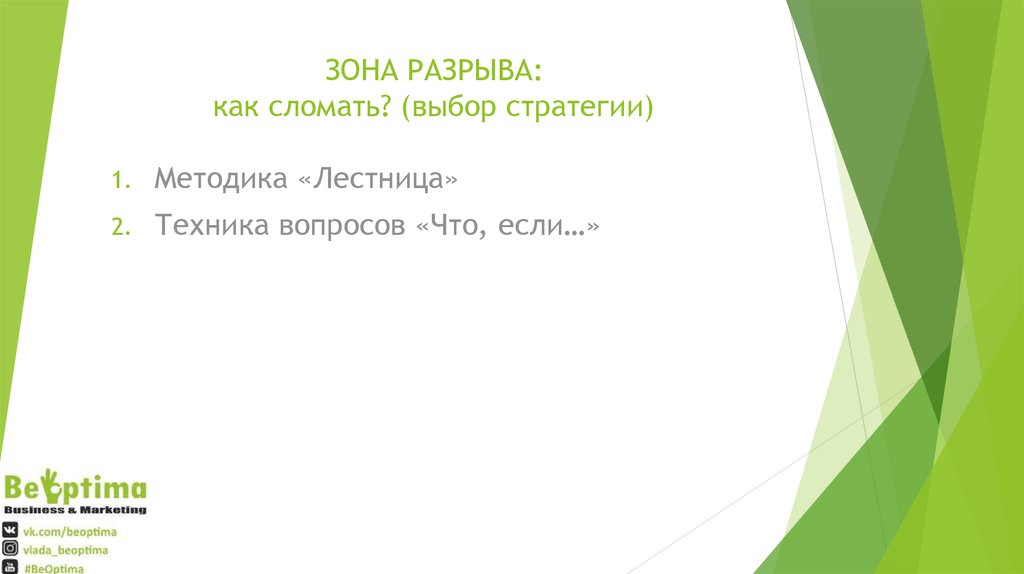 ЗОНА РАЗРЫВА:
как сломать? (выбор стратегии)

1. Методика «Лестница»
2. Техника вопросов «Что, если…»

BeOptima
Business & Marketing
vk.com/beoptima
vlada_beoptima
#BeOptima